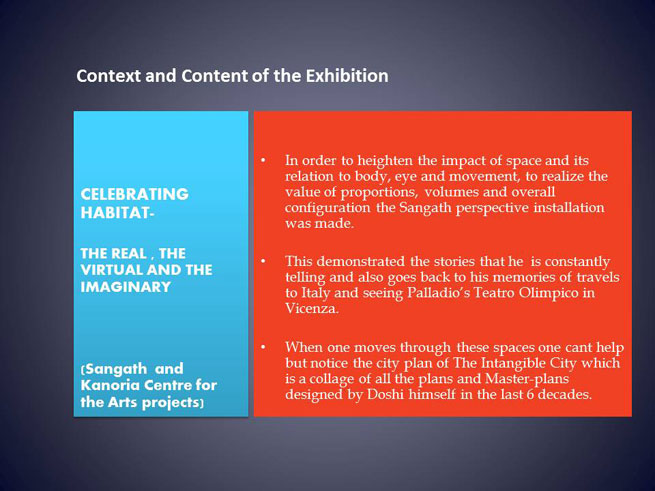 Context and Content of the Exhibition

CELEBRATING HABITAT-

THE REAL , THE VIRTUAL AND THE IMAGINARY

(Sangath and Kanoria Centre for the Arts projects)

• In order to heighten the impact of space and its relation to body, eye and movement, to realize the value of proportions, volumes and overall configuration the Sangath perspective installation was made.

• This demonstrated the stories that he is constantly telling and also goes back to his memories of travels to Italy and seeing Palladio's Teatro Olimpico in Vicenza.

• When one moves through these spaces one cant help but notice the city plan of The Intangible City which is a collage of all the plans and Master-plans designed by Doshi himself in the last 6 decades.